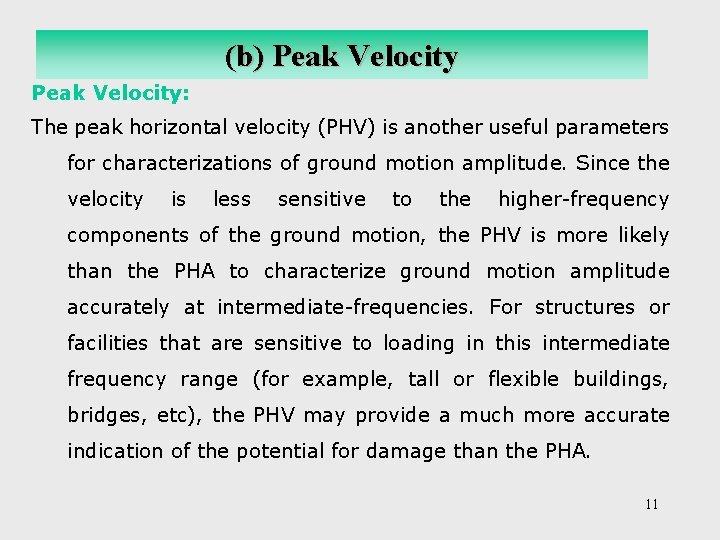 (b) Peak Velocity

Peak Velocity:

The peak horizontal velocity (PHV) is another useful parameters for characterizations of ground motion amplitude. Since the velocity is less sensitive to the higher-frequency components of the ground motion, the PHV is more likely than the PHA to characterize ground motion amplitude accurately at intermediate-frequencies. For structures or facilities that are sensitive to loading in this intermediate frequency range (for example, tall or flexible buildings, bridges, etc), the PHV may provide a much more accurate indication of the potential for damage than the PHA.

11